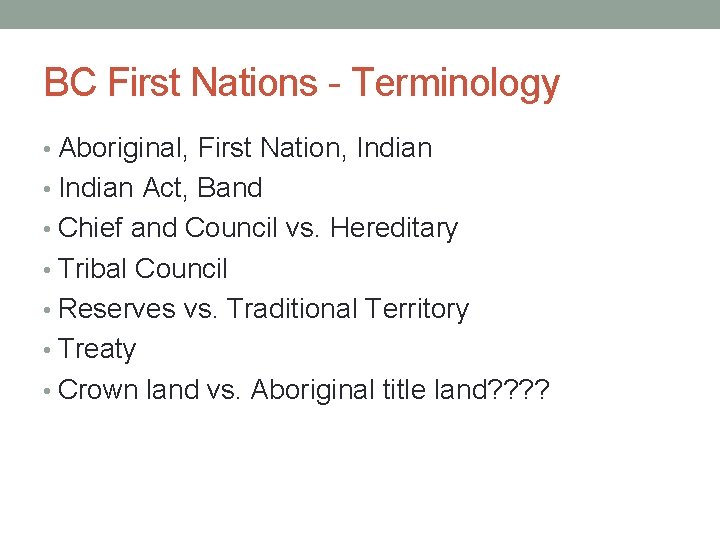 BC First Nations - Terminology

• Aboriginal, First Nation, Indian
• Indian Act, Band
• Chief and Council vs. Hereditary
• Tribal Council
• Reserves vs. Traditional Territory
• Treaty
• Crown land vs. Aboriginal title land????